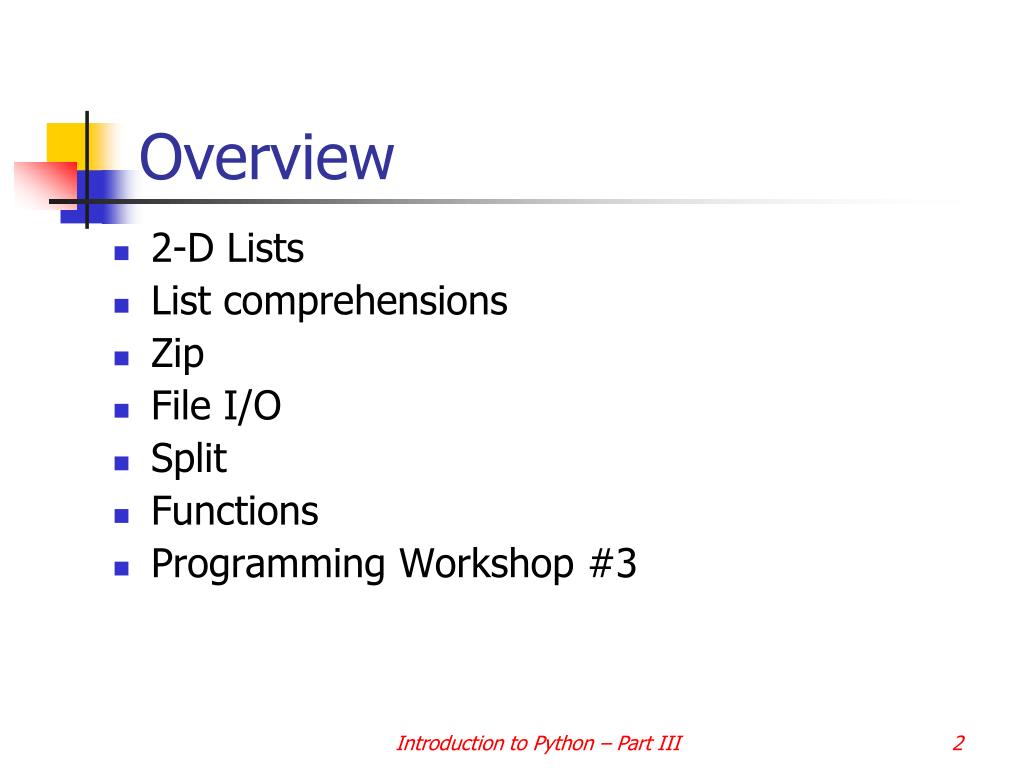 Overview

- 2-D Lists
- List comprehensions
- Zip
- File I/O
- Split
- Functions
- Programming Workshop #3

Introduction to Python – Part III

2